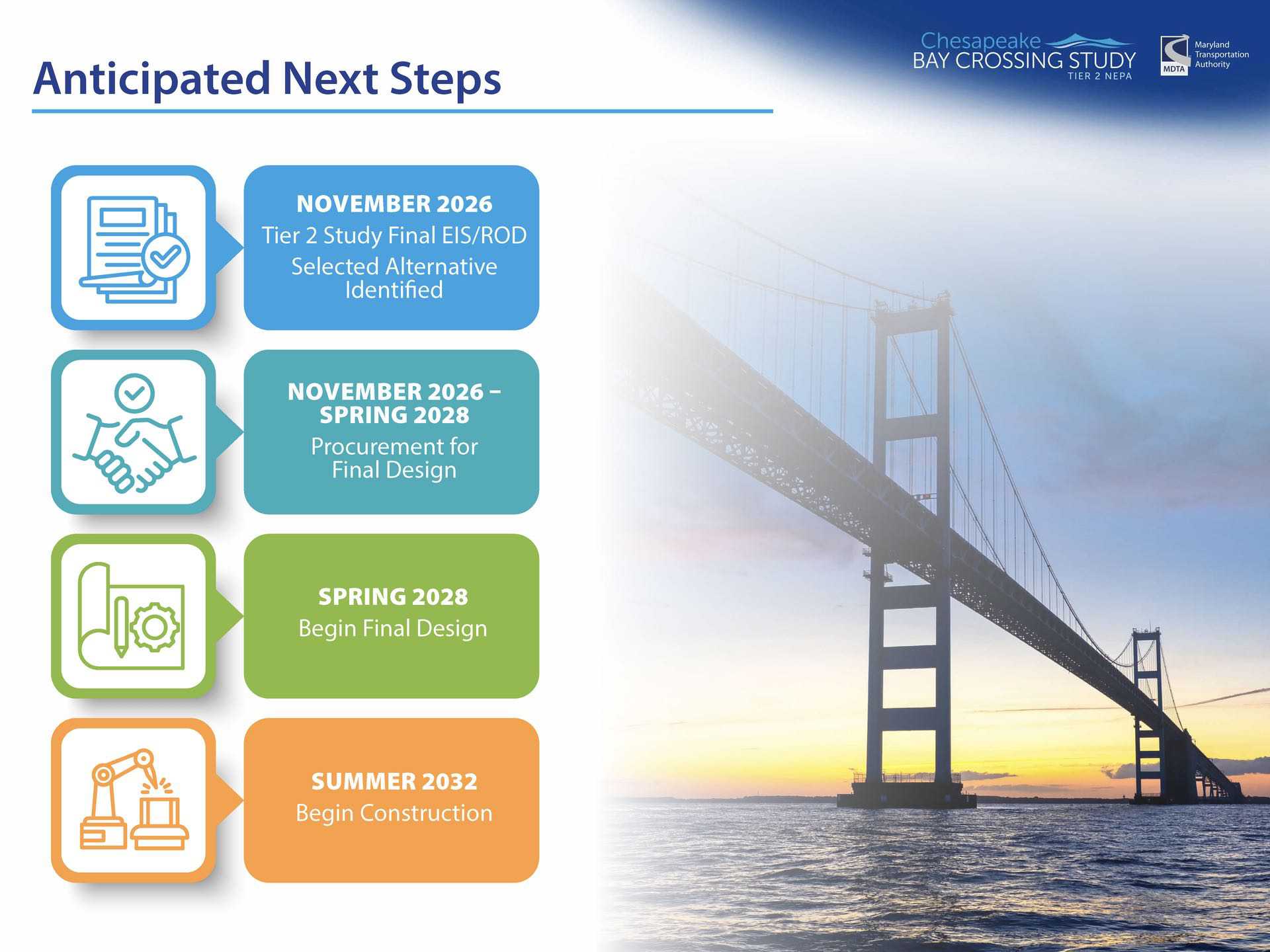 Anticipated Next Steps

Chesapeake BAY CROSSING STUDY TIER 2 NEPA

MDTA Maryland Transportation Authority

NOVEMBER 2026
Tier 2 Study Final EIS/ROD
Selected Alternative Identified

NOVEMBER 2026 – SPRING 2028
Procurement for Final Design

SPRING 2028
Begin Final Design

SUMMER 2032
Begin Construction